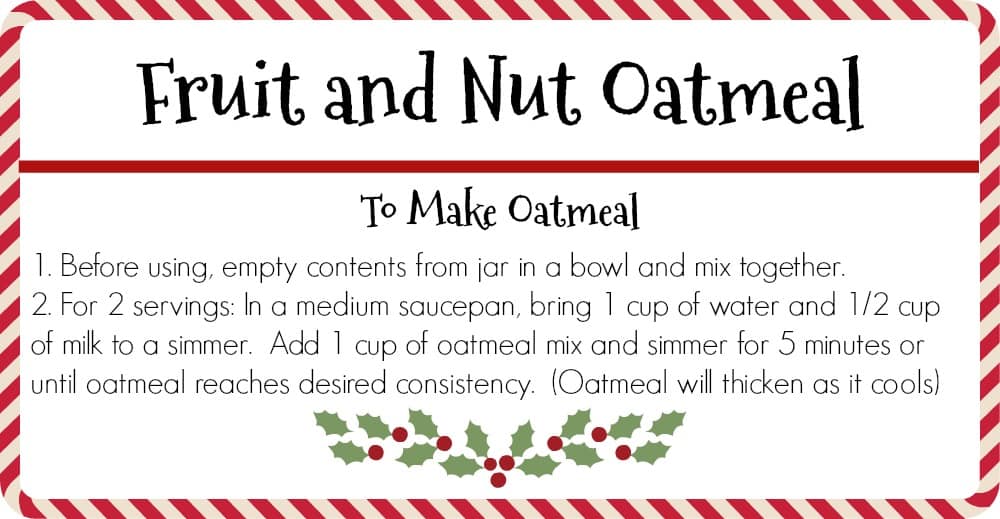 Fruit and Nut Oatmeal

To Make Oatmeal

1. Before using, empty contents from jar in a bowl and mix together.
2. For 2 servings: In a medium saucepan, bring 1 cup of water and 1/2 cup of milk to a simmer. Add 1 cup of oatmeal mix and simmer for 5 minutes or until oatmeal reaches desired consistency. (Oatmeal will thicken as it cools)